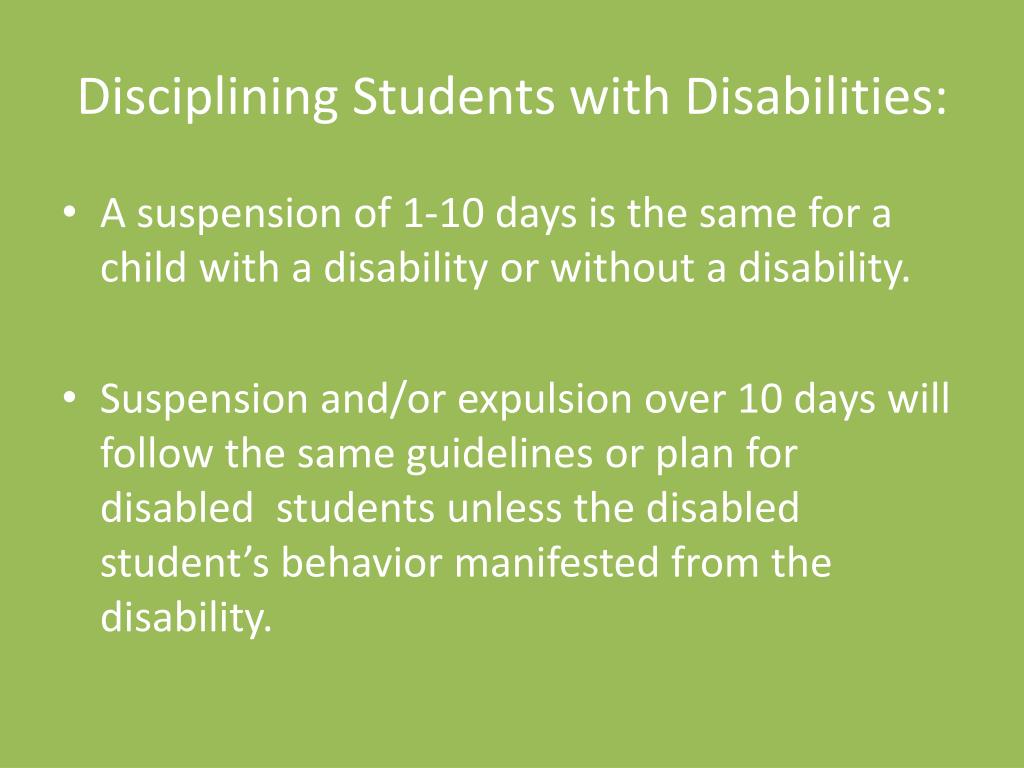 Disciplining Students with Disabilities:

• A suspension of 1-10 days is the same for a child with a disability or without a disability.

• Suspension and/or expulsion over 10 days will follow the same guidelines or plan for disabled students unless the disabled student’s behavior manifested from the disability.